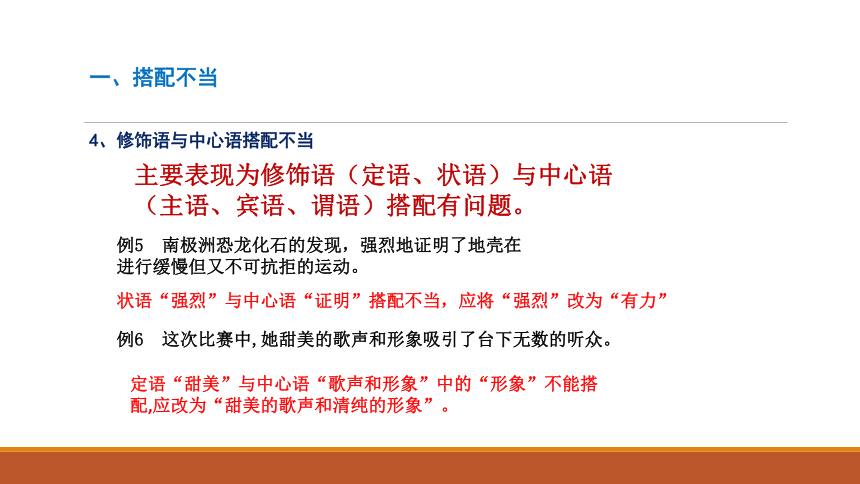 一、搭配不当

4、修饰语与中心语搭配不当

主要表现为修饰语（定语、状语）与中心语（主语、宾语、谓语）搭配有问题。

例5 南极洲恐龙化石的发现，强烈地证明了地壳在进行缓慢但又不可抗拒的运动。

状语“强烈”与中心语“证明”搭配不当，应将“强烈”改为“有力”

例6 这次比赛中,她甜美的歌声和形象吸引了台下无数的听众。

定语“甜美”与中心语“歌声和形象”中的“形象”不能搭配,应改为“甜美的歌声和清纯的形象”。